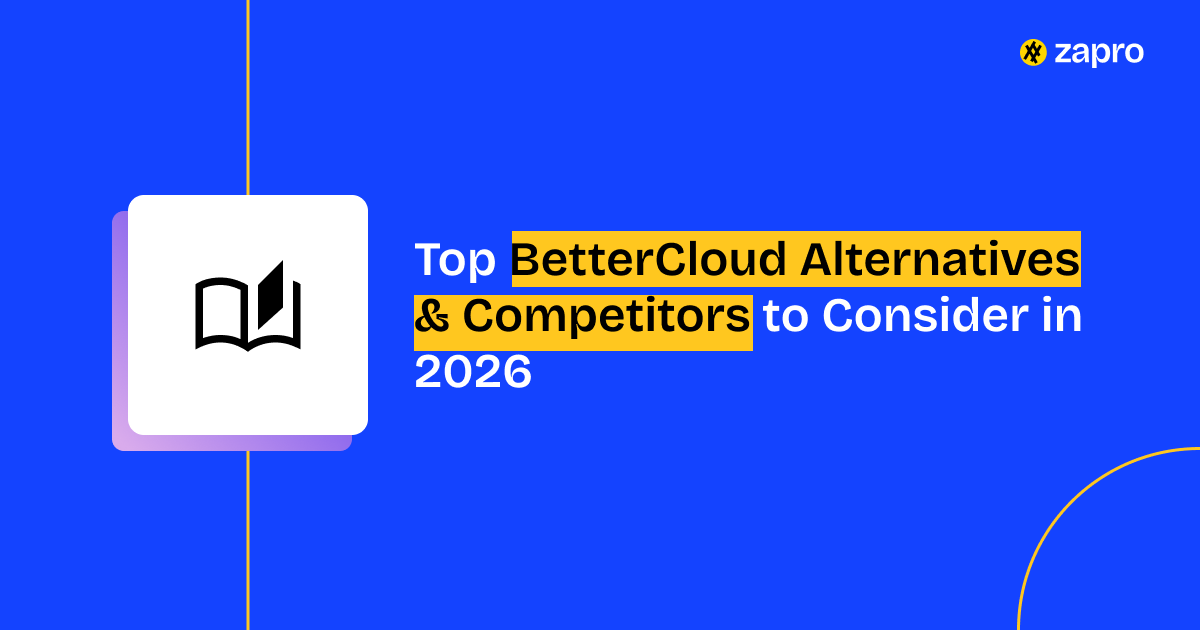 zapro

Top BetterCloud Alternatives & Competitors to Consider in 2026